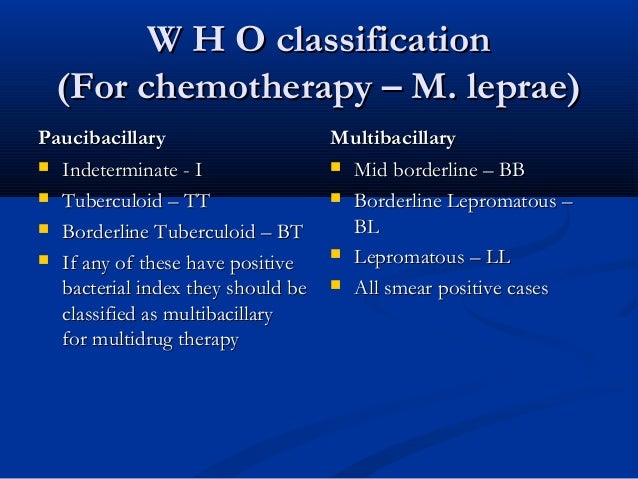 W H O classification
(For chemotherapy – M. leprae)

Paucibacillary

- Indeterminate - I
- Tuberculoid – TT
- Borderline Tuberculoid – BT
- If any of these have positive bacterial index they should be classified as multibacillary for multidrug therapy

Multibacillary

- Mid borderline – BB
- Borderline Lepromatous – BL
- Lepromatous – LL
- All smear positive cases